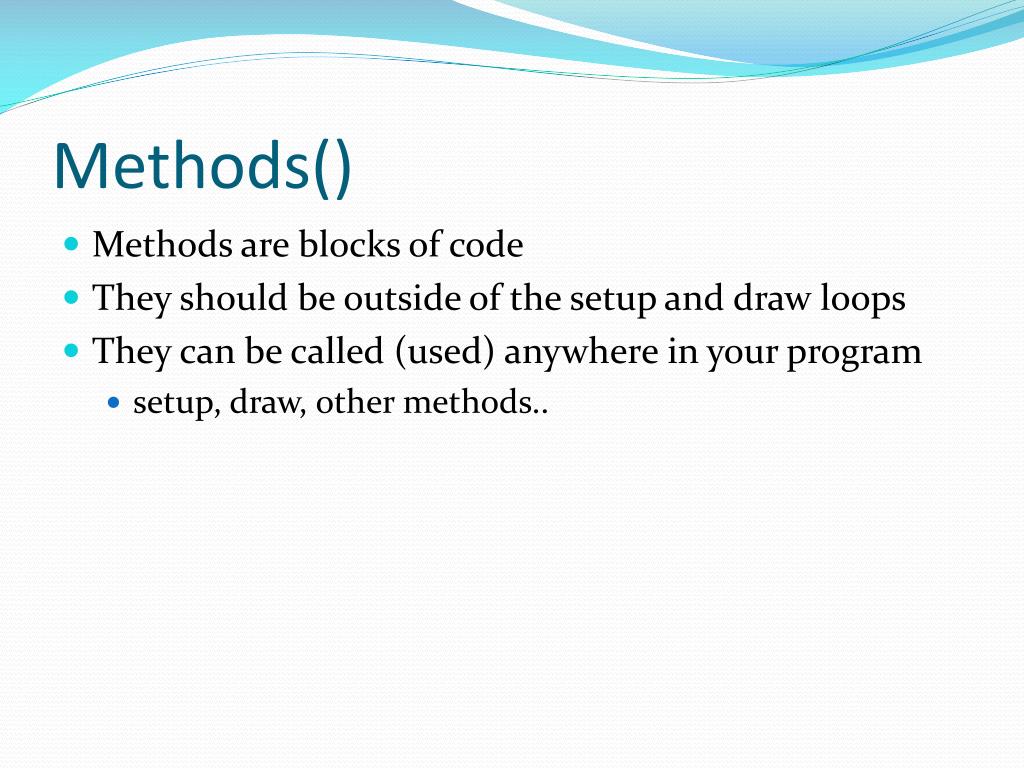 Methods()

- Methods are blocks of code
- They should be outside of the setup and draw loops
- They can be called (used) anywhere in your program
  - setup, draw, other methods..